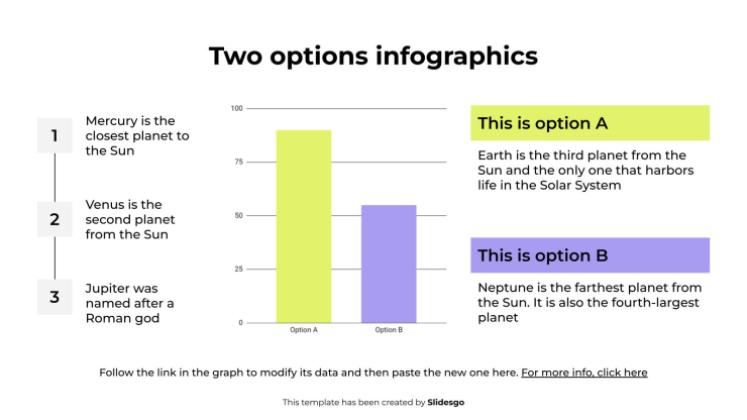 Two options infographics

1
Mercury is the closest planet to the Sun

2
Venus is the second planet from the Sun

3
Jupiter was named after a Roman god

100
75
50
25
0
Option A
Option B

This is option A

Earth is the third planet from the Sun and the only one that harbors life in the Solar System

This is option B

Neptune is the farthest planet from the Sun. It is also the fourth-largest planet

Follow the link in the graph to modify its data and then paste the new one here. For more info, click here

This template has been created by Slidesgo